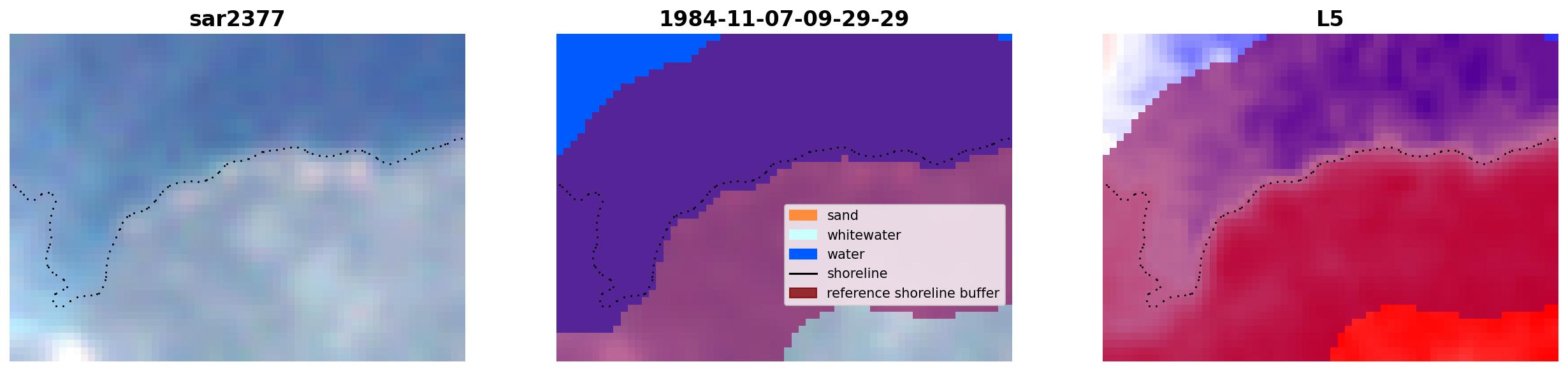 sar2377

1984-11-07-09-29-29

sand
whitewater
water
shoreline
reference shoreline buffer

L5